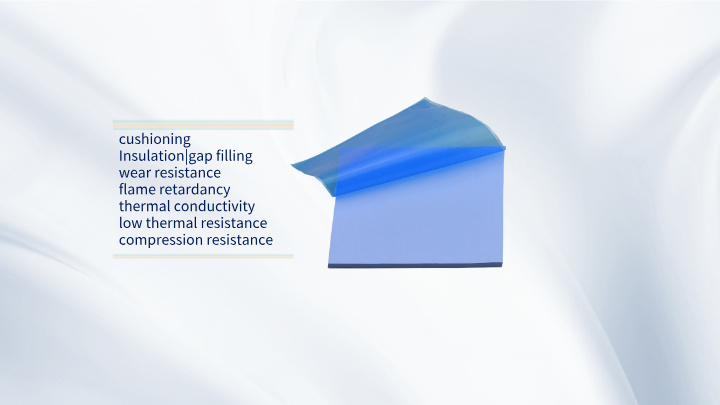 cushioning
Insulation|gap filling
wear resistance
flame retardancy
thermal conductivity
low thermal resistance
compression resistance